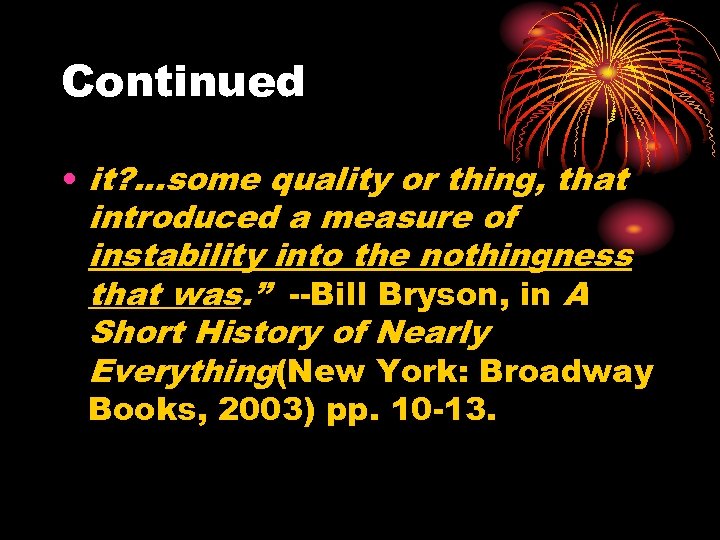 Continued

• it?…some quality or thing, that introduced a measure of instability into the nothingness that was.” --Bill Bryson, in A Short History of Nearly Everything(New York: Broadway Books, 2003) pp. 10-13.